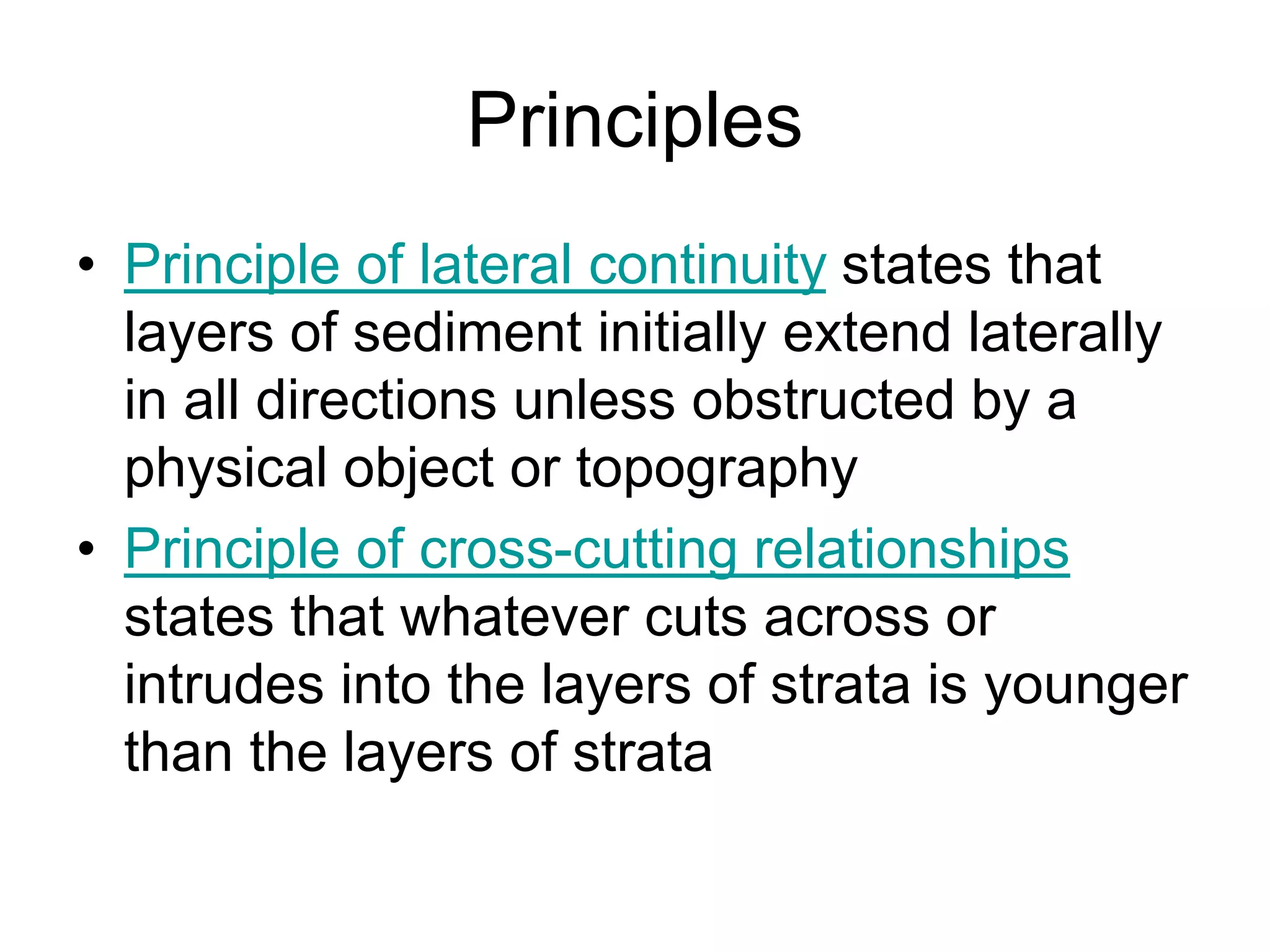 Principles

• Principle of lateral continuity states that layers of sediment initially extend laterally in all directions unless obstructed by a physical object or topography

• Principle of cross-cutting relationships states that whatever cuts across or intrudes into the layers of strata is younger than the layers of strata